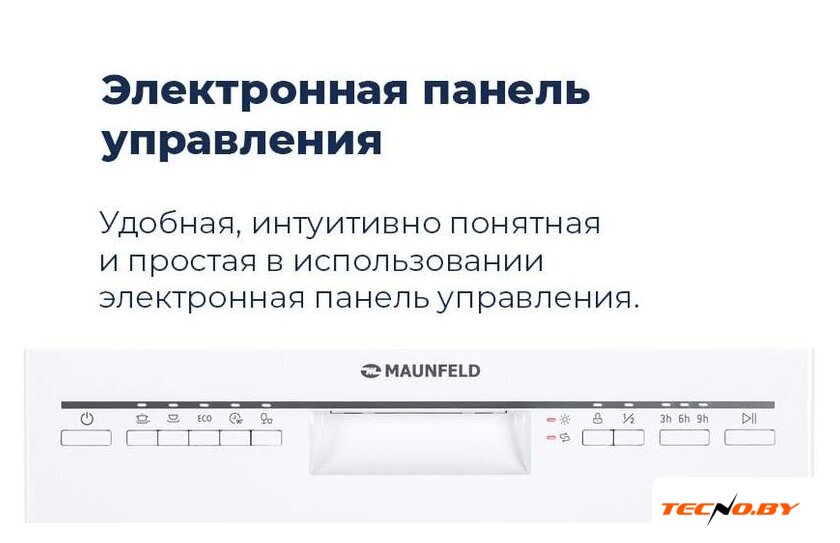 Электронная панель управления

Удобная, интуитивно понятная и простая в использовании электронная панель управления.

MAUNFELD

ECO

½

3h 6h 9h

TECNO.BY